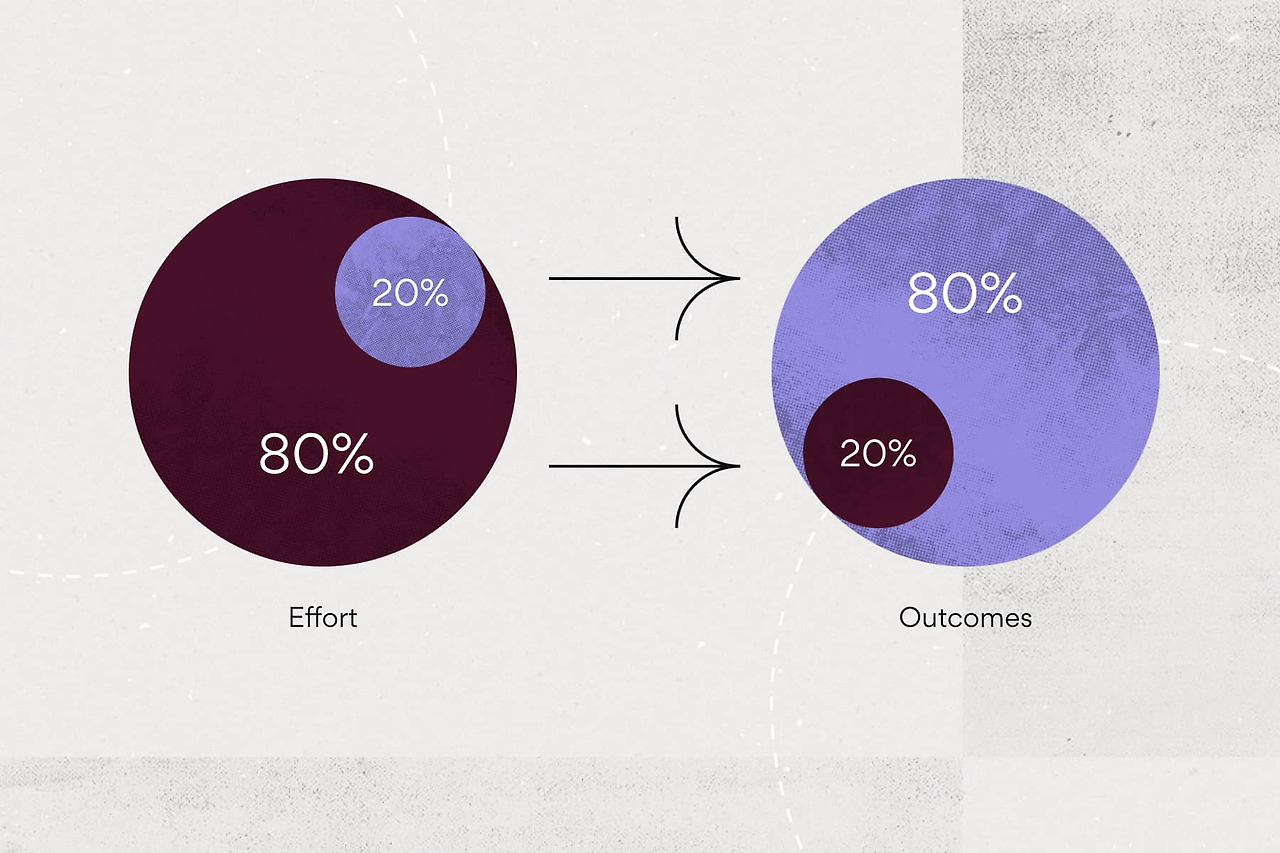 20%

80%

Effort

80%

20%

Outcomes